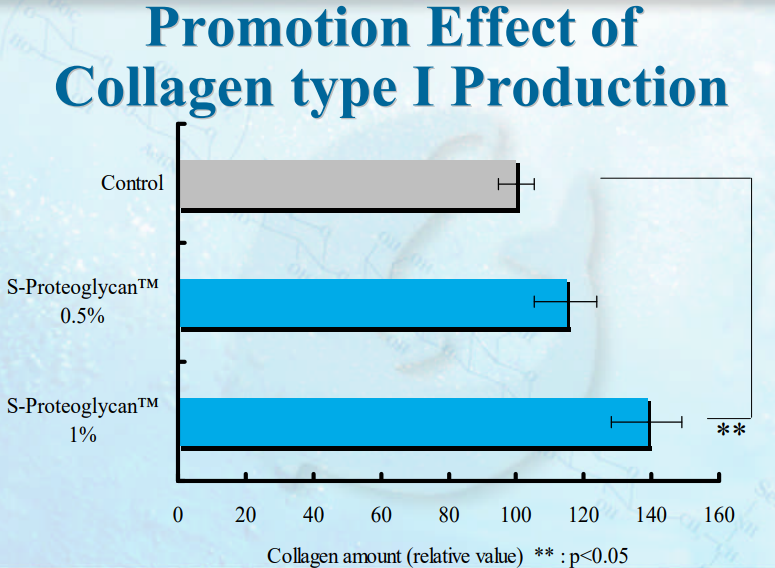 Promotion Effect of Collagen type I Production

Control

S-Proteoglycan™ 0.5%

S-Proteoglycan™ 1%

**

0 20 40 60 80 100 120 140 160

Collagen amount (relative value) ** : p<0.05